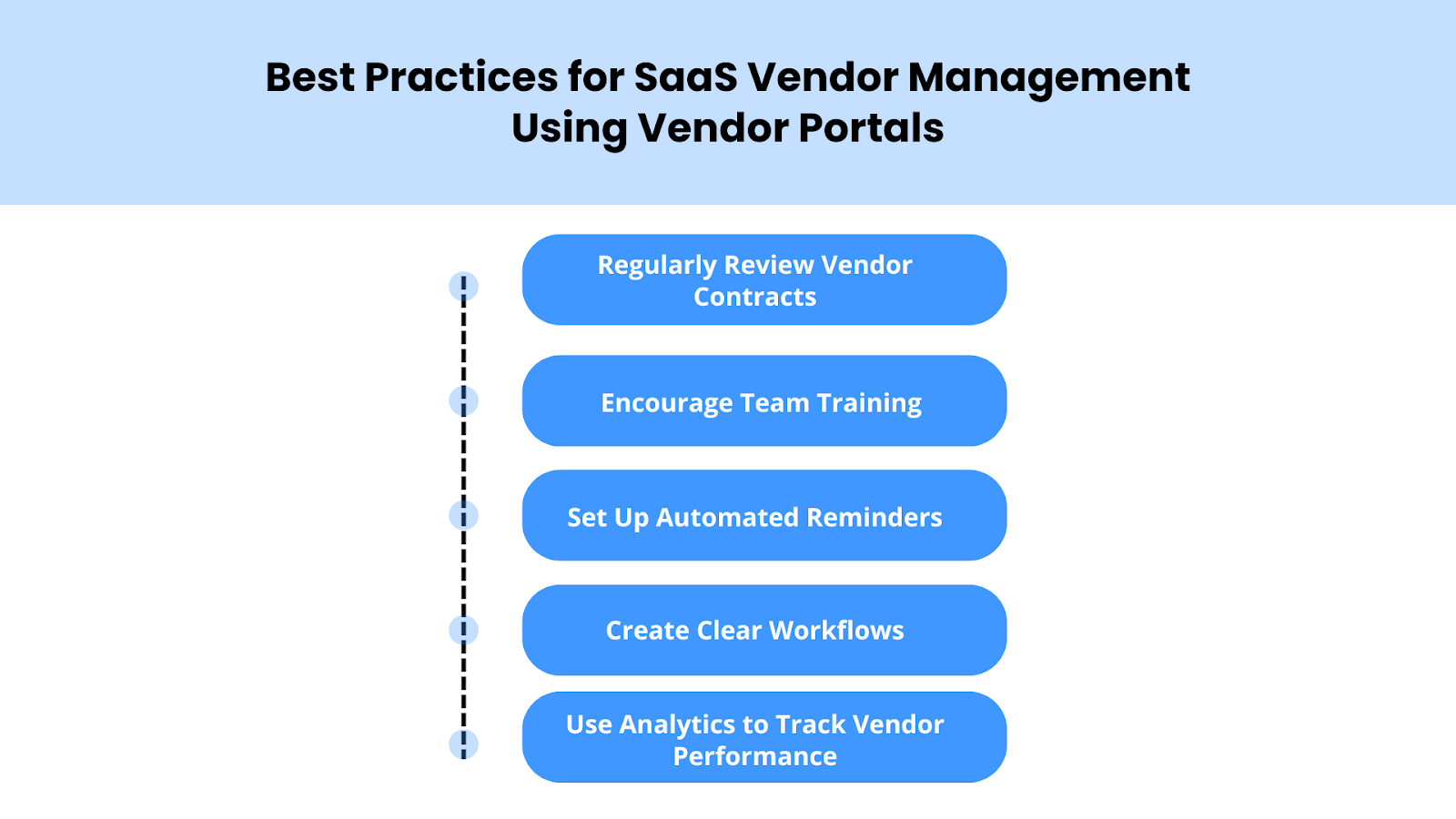 Best Practices for SaaS Vendor Management Using Vendor Portals

Regularly Review Vendor Contracts

Encourage Team Training

Set Up Automated Reminders

Create Clear Workflows

Use Analytics to Track Vendor Performance